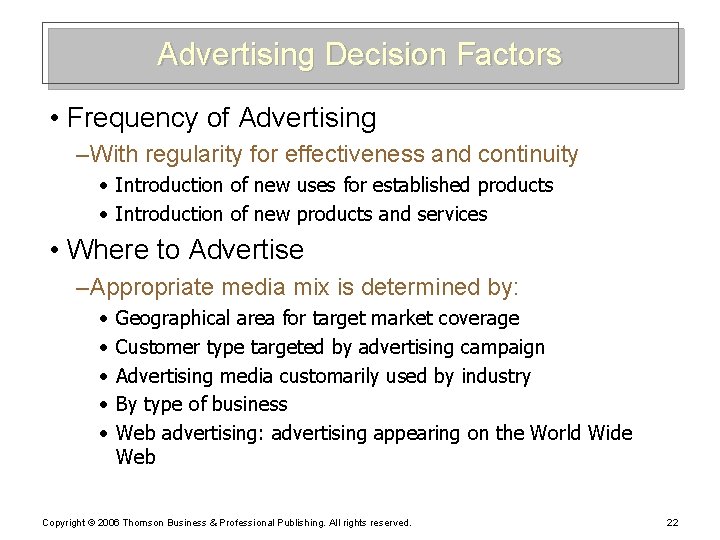 Advertising Decision Factors

• Frequency of Advertising

–With regularity for effectiveness and continuity

• Introduction of new uses for established products
• Introduction of new products and services

• Where to Advertise

–Appropriate media mix is determined by:

• Geographical area for target market coverage
• Customer type targeted by advertising campaign
• Advertising media customarily used by industry
• By type of business
• Web advertising: advertising appearing on the World Wide Web

Copyright © 2006 Thomson Business & Professional Publishing. All rights reserved.

22